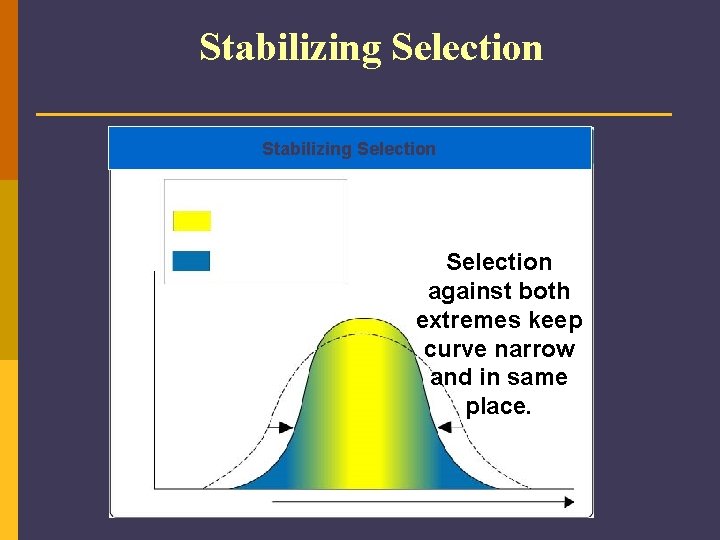 Stabilizing Selection

Stabilizing Selection

Selection against both extremes keep curve narrow and in same place.